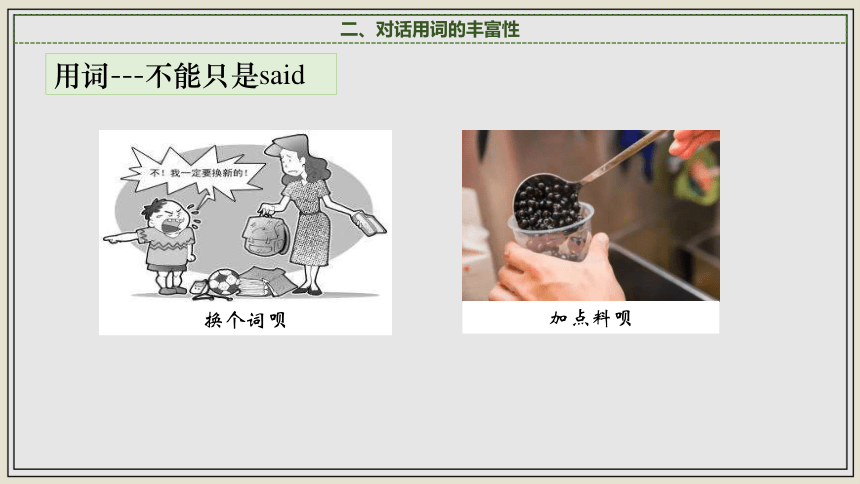 二、对话用词的丰富性

用词---不能只是said

不！我一定要换新的！

换个词呗

加点料呗